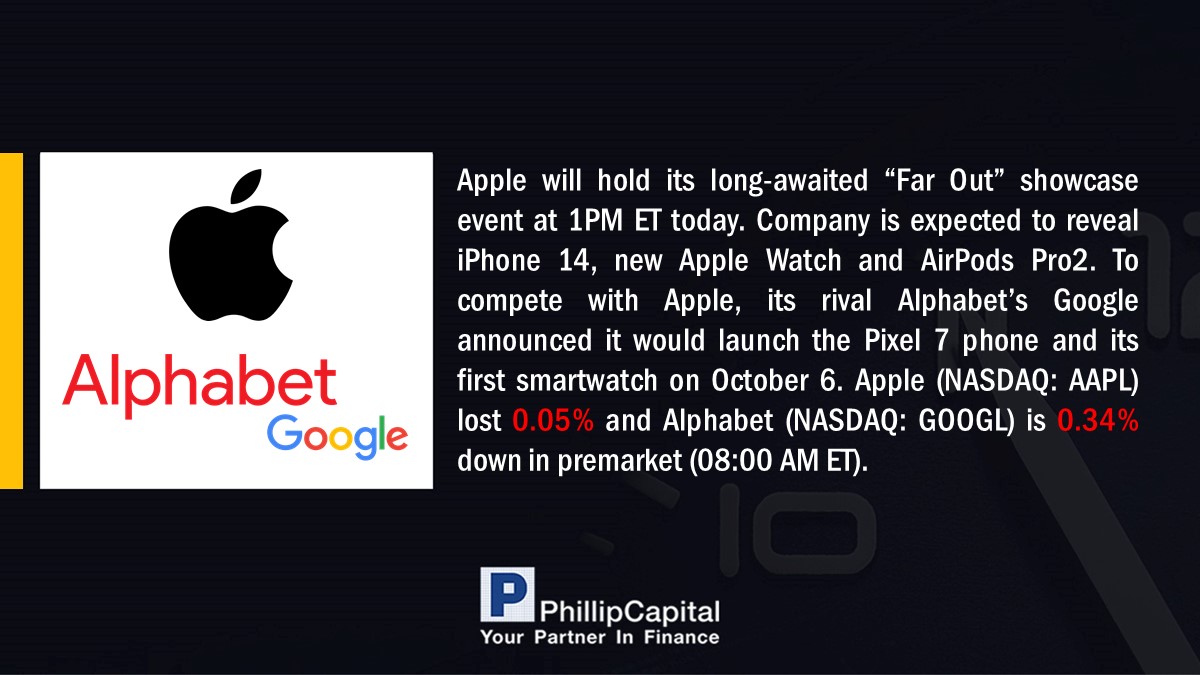 Alphabet
Google

Apple will hold its long-awaited “Far Out” showcase event at 1PM ET today. Company is expected to reveal iPhone 14, new Apple Watch and AirPods Pro2. To compete with Apple, its rival Alphabet’s Google announced it would launch the Pixel 7 phone and its first smartwatch on October 6. Apple (NASDAQ: AAPL) lost 0.05% and Alphabet (NASDAQ: GOOGL) is 0.34% down in premarket (08:00 AM ET).

P PhillipCapital
Your Partner In Finance